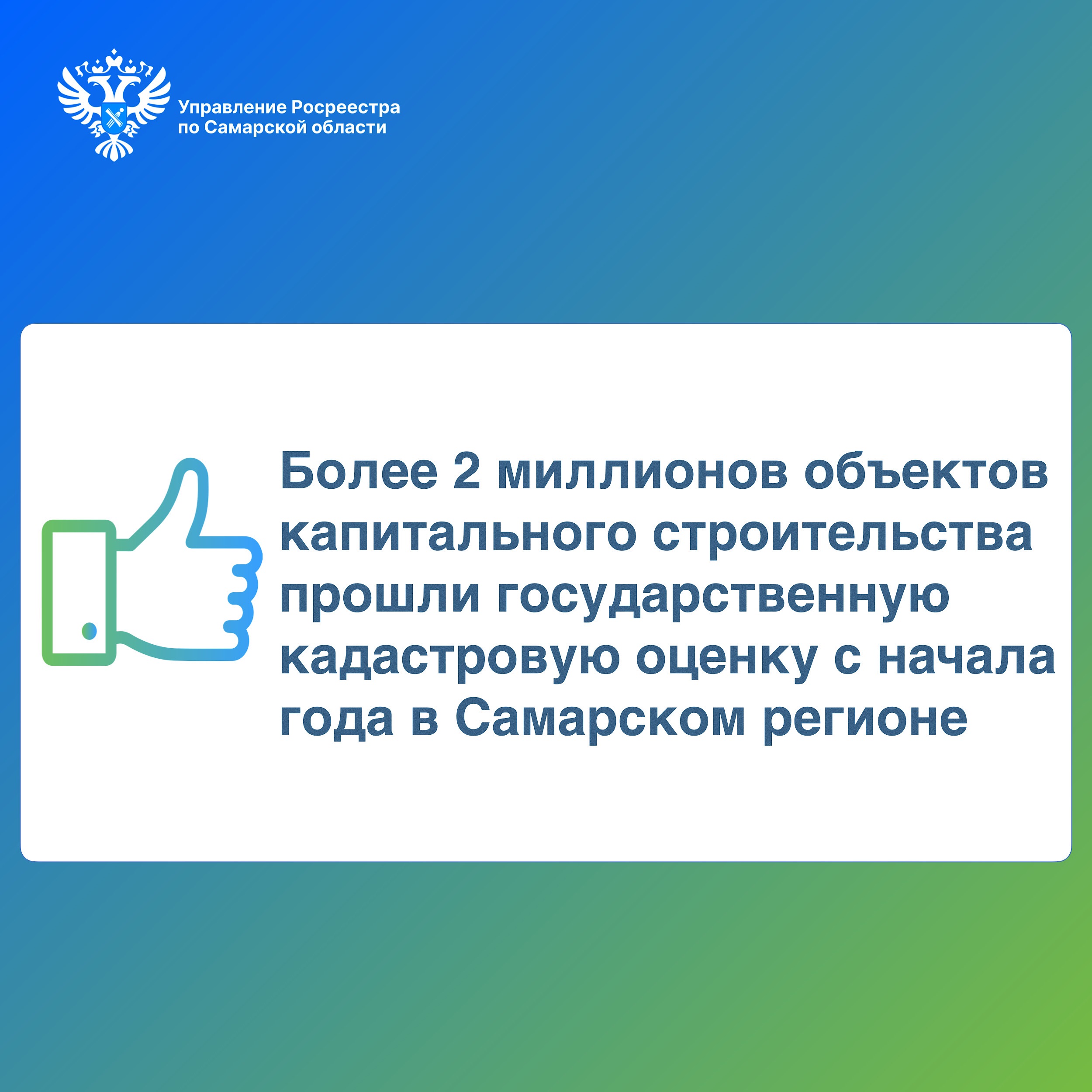 Управление Росреестра
по Самарской области

Более 2 миллионов объектов капитального строительства прошли государственную кадастровую оценку с начала года в Самарском регионе